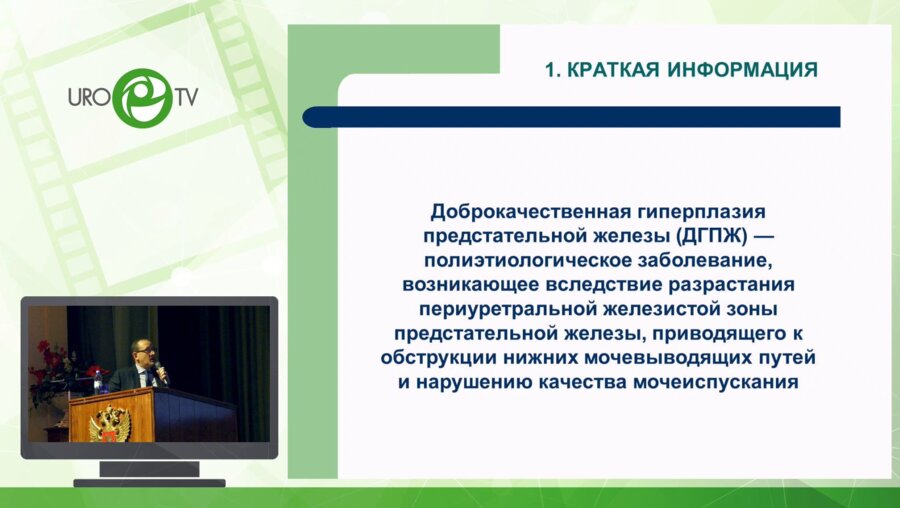 URO TV

1. КРАТКАЯ ИНФОРМАЦИЯ

Доброкачественная гиперплазия предстательной железы (ДГПЖ) — полиэтиологическое заболевание, возникающее вследствие разрастания периуретральной железистой зоны предстательной железы, приводящего к обструкции нижних мочевыводящих путей и нарушению качества мочеиспускания